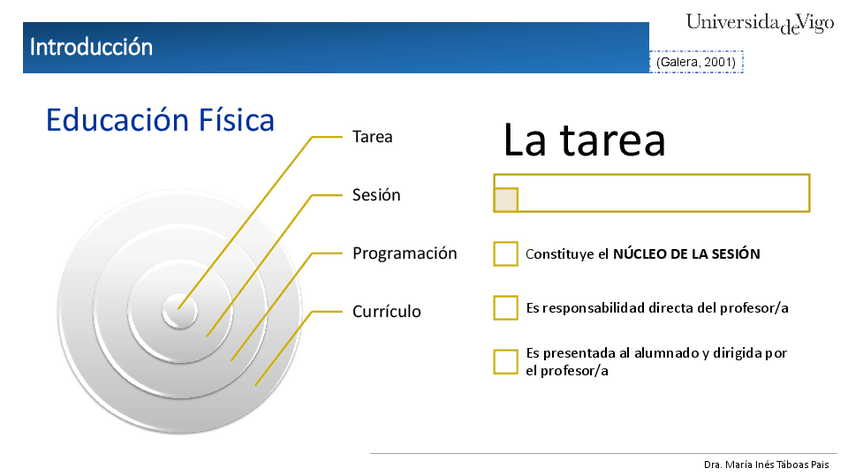 Introducción

UniversidadeVigo

(Galera, 2001)

Educación Física

Tarea

Sesión

Programación

Currículo

La tarea

Constituye el NÚCLEO DE LA SESIÓN

Es responsabilidad directa del profesor/a

Es presentada al alumnado y dirigida por el profesor/a

Dra. María Inés Táboas Pais